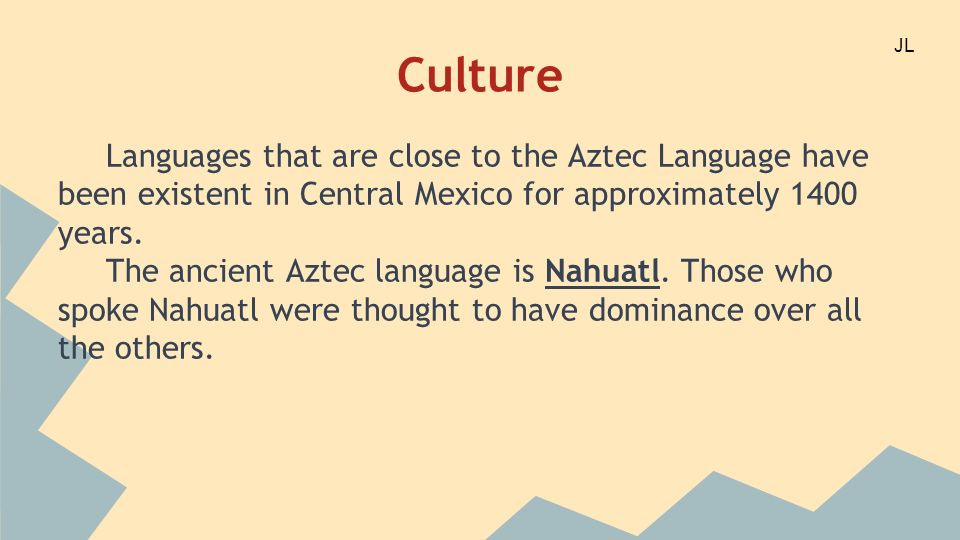 JL

Culture

Languages that are close to the Aztec Language have been existent in Central Mexico for approximately 1400 years.

The ancient Aztec language is Nahuatl. Those who spoke Nahuatl were thought to have dominance over all the others.